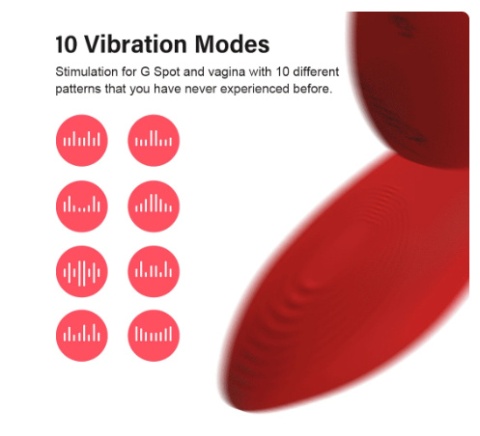 10 Vibration Modes

Stimulation for G Spot and vagina with 10 different patterns that you have never experienced before.